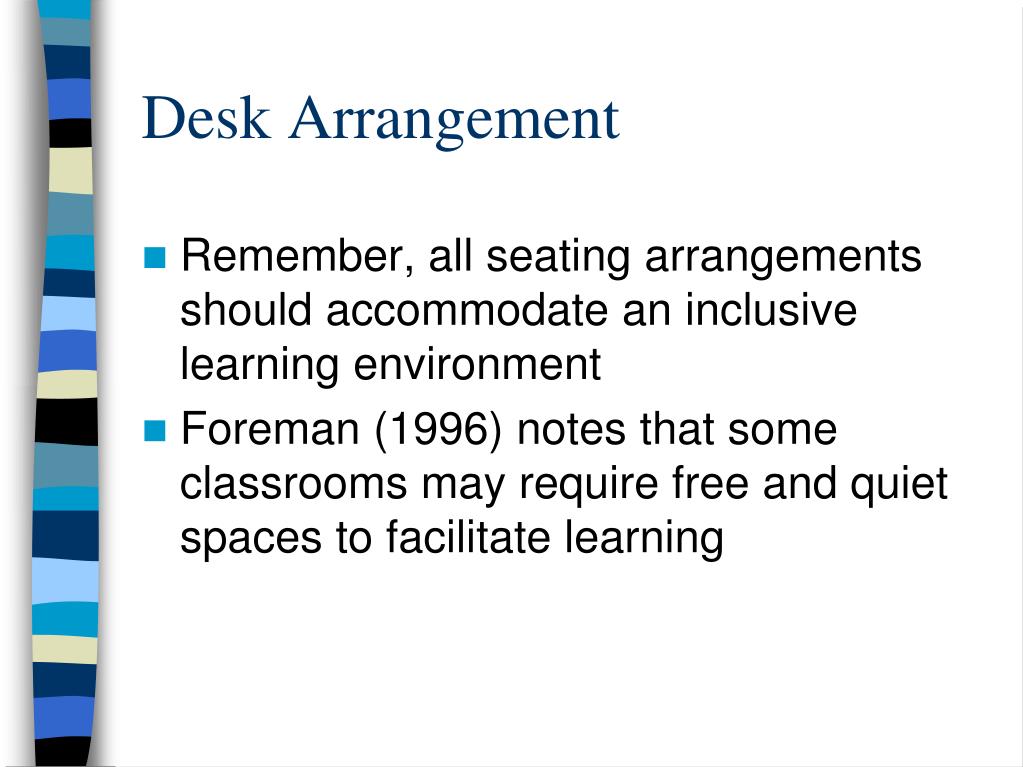 Desk Arrangement

- Remember, all seating arrangements should accommodate an inclusive learning environment
- Foreman (1996) notes that some classrooms may require free and quiet spaces to facilitate learning